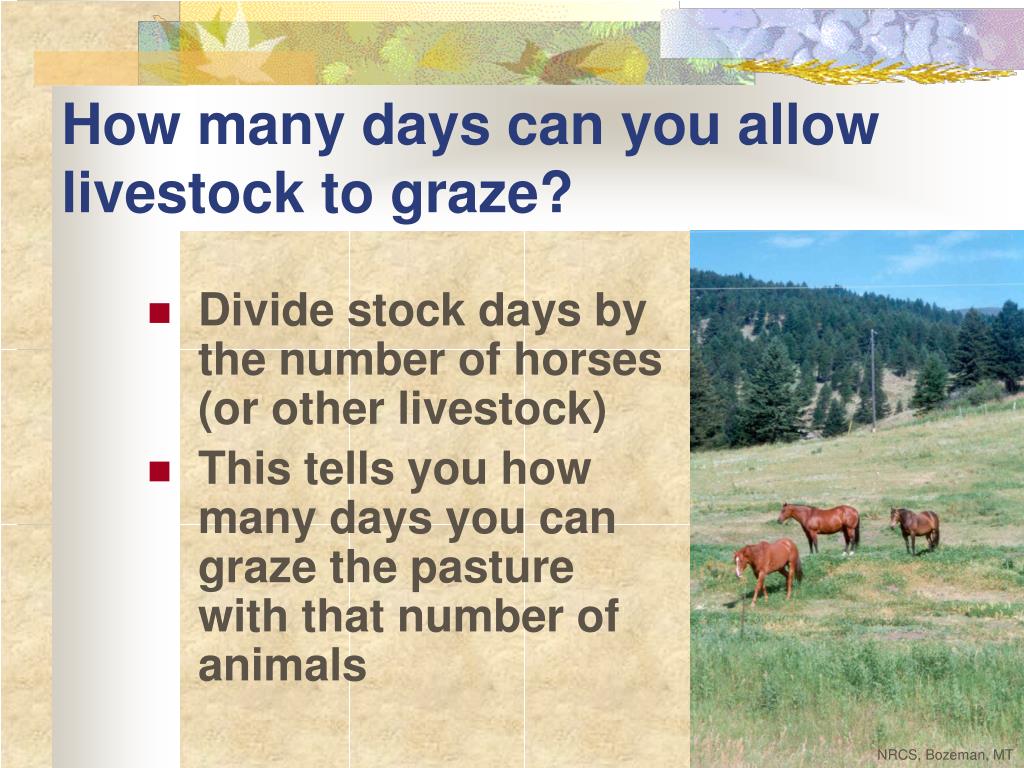 How many days can you allow livestock to graze?

- Divide stock days by the number of horses (or other livestock)
- This tells you how many days you can graze the pasture with that number of animals

NRCS, Bozeman, MT